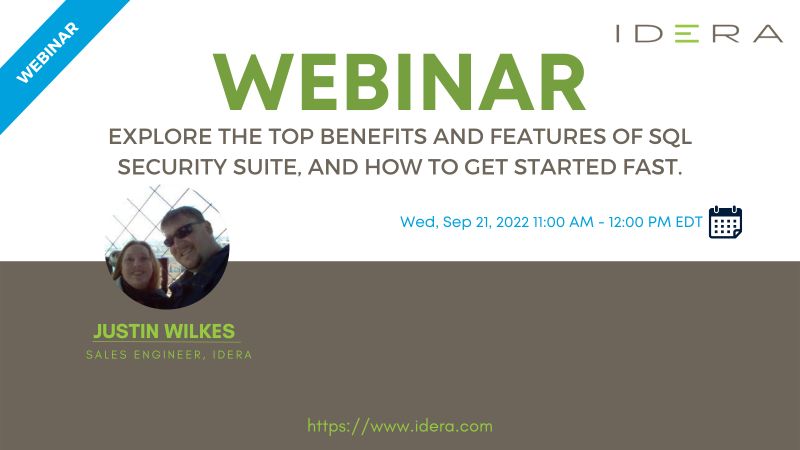 WEBINAR

IDERA

WEBINAR

EXPLORE THE TOP BENEFITS AND FEATURES OF SQL SECURITY SUITE, AND HOW TO GET STARTED FAST.

Wed, Sep 21, 2022 11:00 AM - 12:00 PM EDT

JUSTIN WILKES

SALES ENGINEER, IDERA

https://www.idera.com